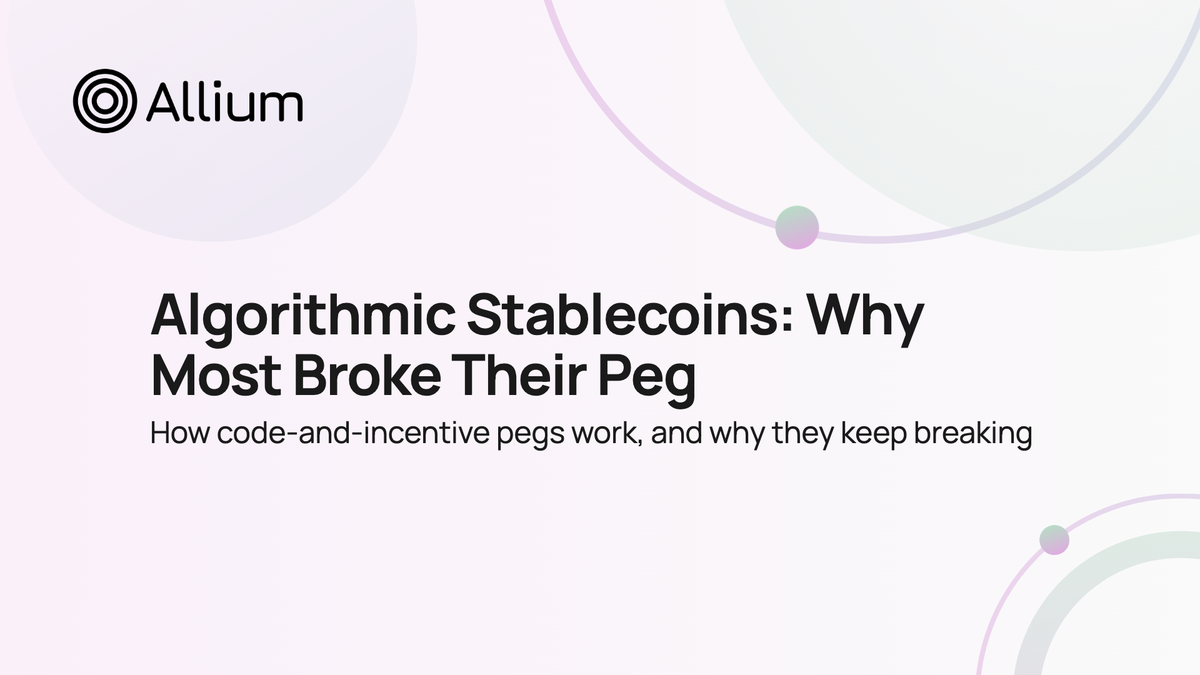 Allium

Algorithmic Stablecoins: Why Most Broke Their Peg

How code-and-incentive pegs work, and why they keep breaking